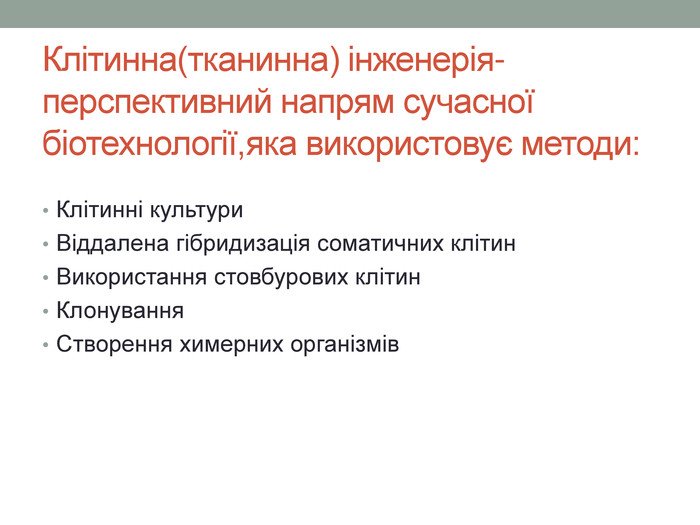 Клітинна(тканинна) інженерія-перспективний напрям сучасної біотехнології,яка використовує методи:

• Клітинні культури
• Віддалена гібридизація соматичних клітин
• Використання стовбурових клітин
• Клонування
• Створення химерних організмів